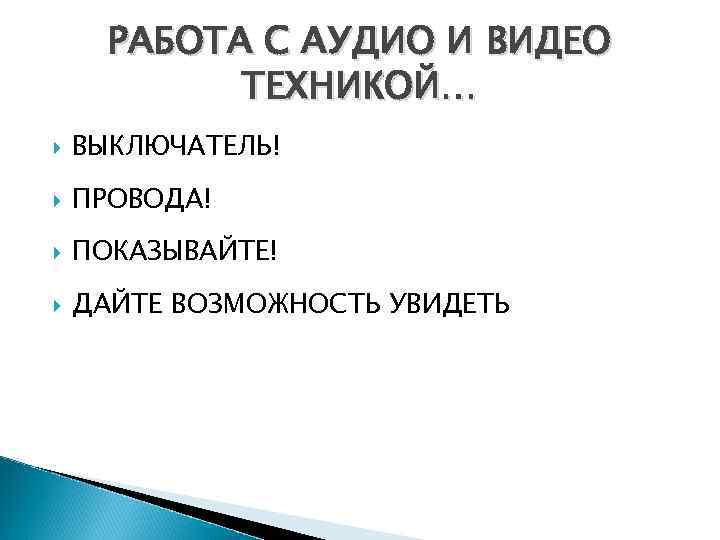 РАБОТА С АУДИО И ВИДЕО ТЕХНИКОЙ…

ВЫКЛЮЧАТЕЛЬ!

ПРОВОДА!

ПОКАЗЫВАЙТЕ!

ДАЙТЕ ВОЗМОЖНОСТЬ УВИДЕТЬ